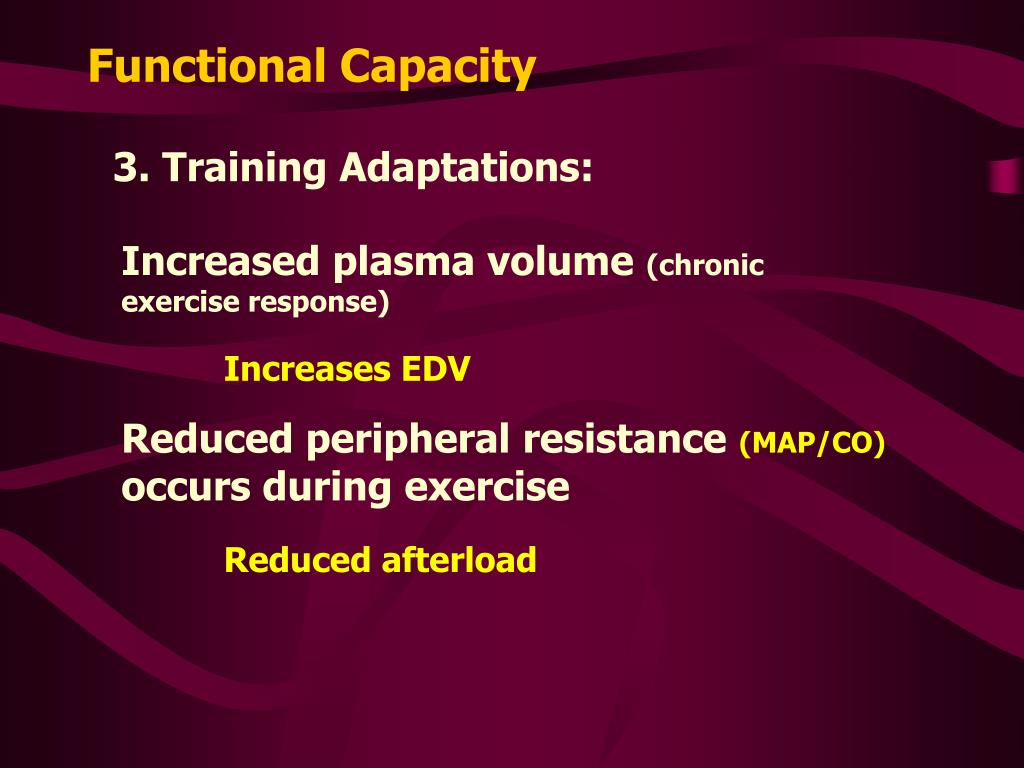 Functional Capacity

3. Training Adaptations:

Increased plasma volume (chronic exercise response)

Increases EDV

Reduced peripheral resistance (MAP/CO) occurs during exercise

Reduced afterload